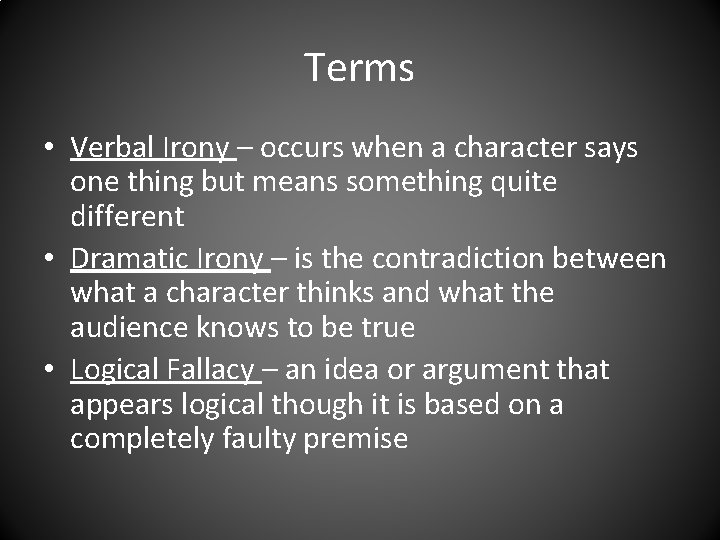 Terms

• Verbal Irony – occurs when a character says one thing but means something quite different
• Dramatic Irony – is the contradiction between what a character thinks and what the audience knows to be true
• Logical Fallacy – an idea or argument that appears logical though it is based on a completely faulty premise